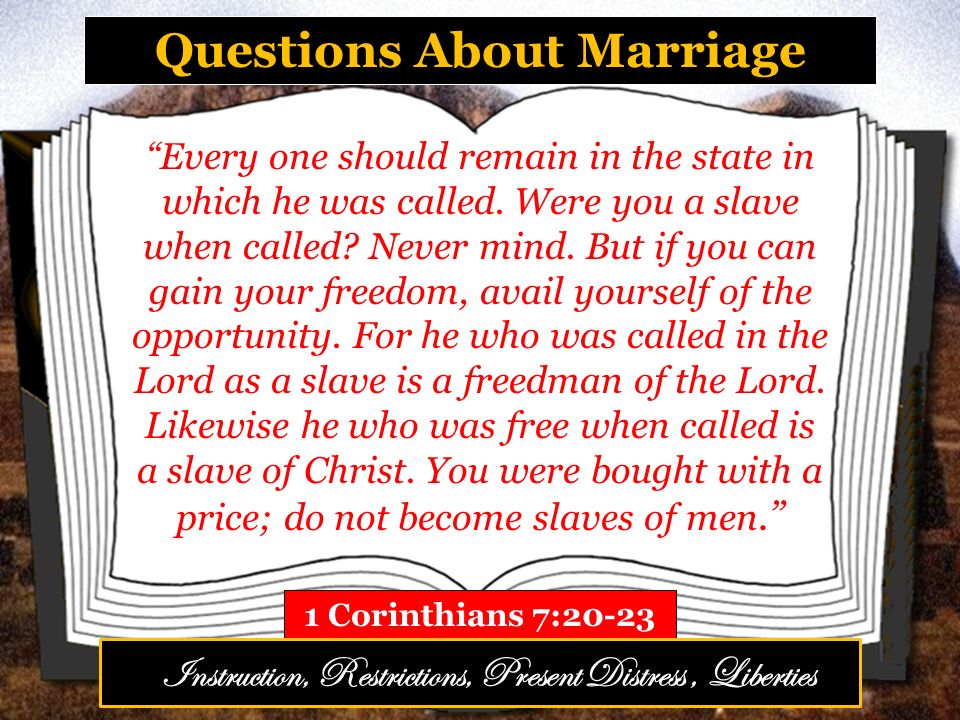 Questions About Marriage

“Every one should remain in the state in which he was called. Were you a slave when called? Never mind. But if you can gain your freedom, avail yourself of the opportunity. For he who was called in the Lord as a slave is a freedman of the Lord. Likewise he who was free when called is a slave of Christ. You were bought with a price; do not become slaves of men.”

1 Corinthians 7:20-23

Instruction, Restrictions, Present Distress, Liberties